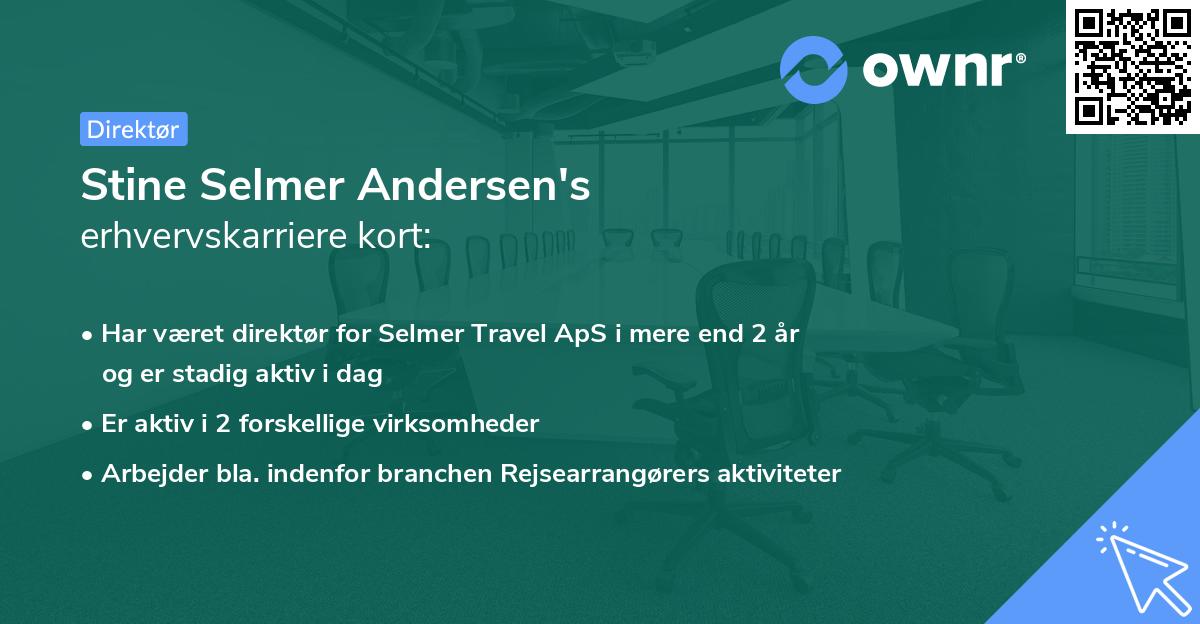 ownr®

Direktør

Stine Selmer Andersen's
erhvervskarriere kort:

• Har været direktør for Selmer Travel ApS i mere end 2 år og er stadig aktiv i dag

• Er aktiv i 2 forskellige virksomheder

• Arbejder bla. indenfor branchen Rejsearrangørers aktiviteter